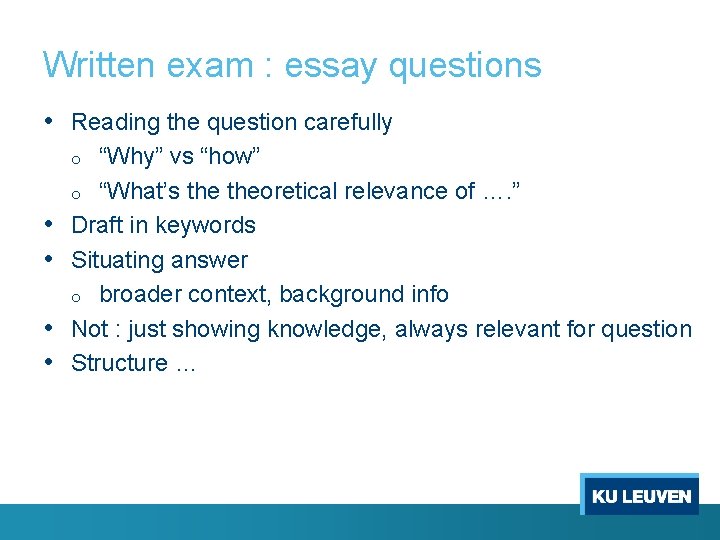 Written exam : essay questions

• Reading the question carefully
  o “Why” vs “how”
  o “What’s the theoretical relevance of ….”
• Draft in keywords
• Situating answer
  o broader context, background info
• Not : just showing knowledge, always relevant for question
• Structure …

KU LEUVEN